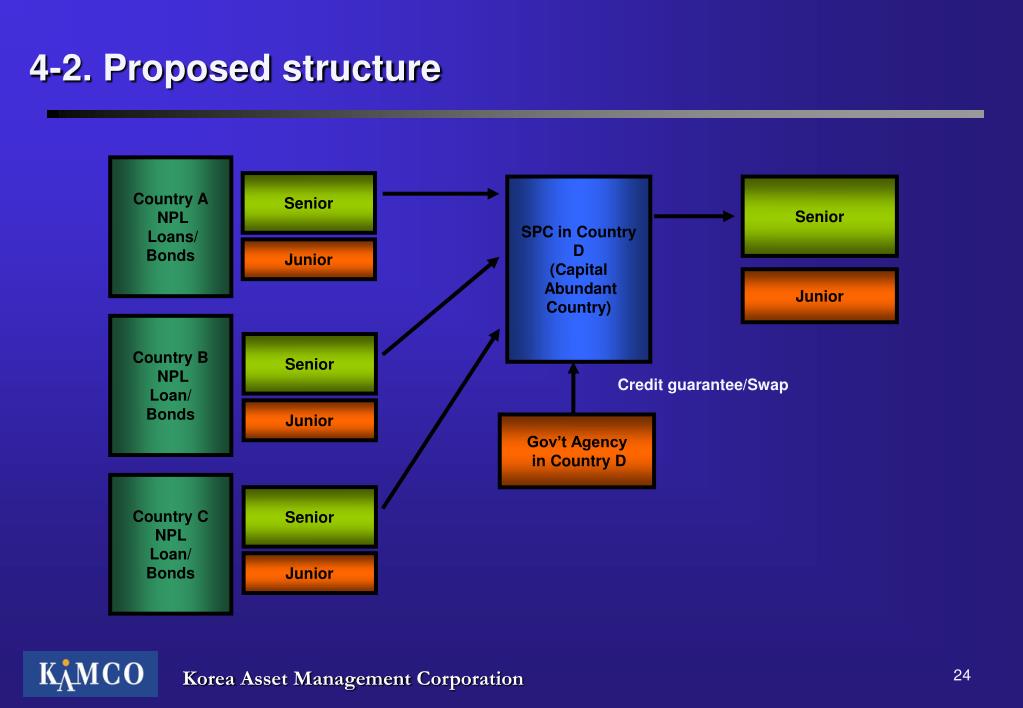 4-2. Proposed structure

Country A NPL Loans/ Bonds

Senior

Junior

Country B NPL Loan/ Bonds

Senior

Junior

Country C NPL Loan/ Bonds

Senior

Junior

SPC in Country D (Capital Abundant Country)

Credit guarantee/Swap

Gov't Agency in Country D

Senior

Junior

KAMCO

Korea Asset Management Corporation

24